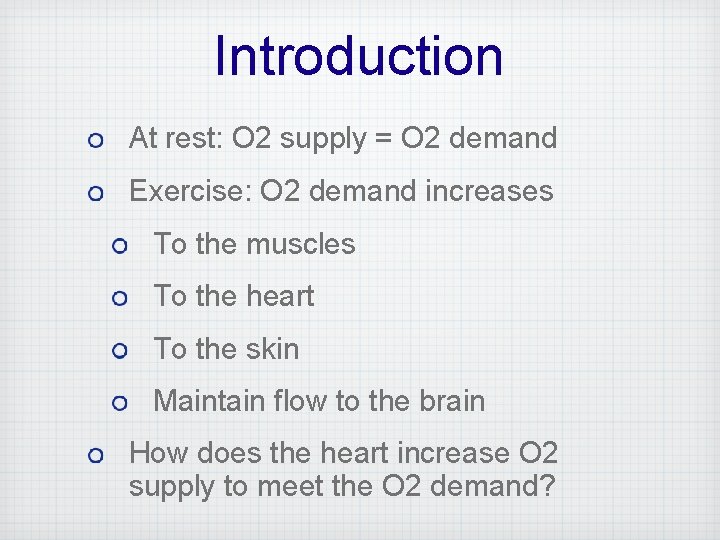 Introduction

At rest: O2 supply = O2 demand

Exercise: O2 demand increases

To the muscles

To the heart

To the skin

Maintain flow to the brain

How does the heart increase O2 supply to meet the O2 demand?